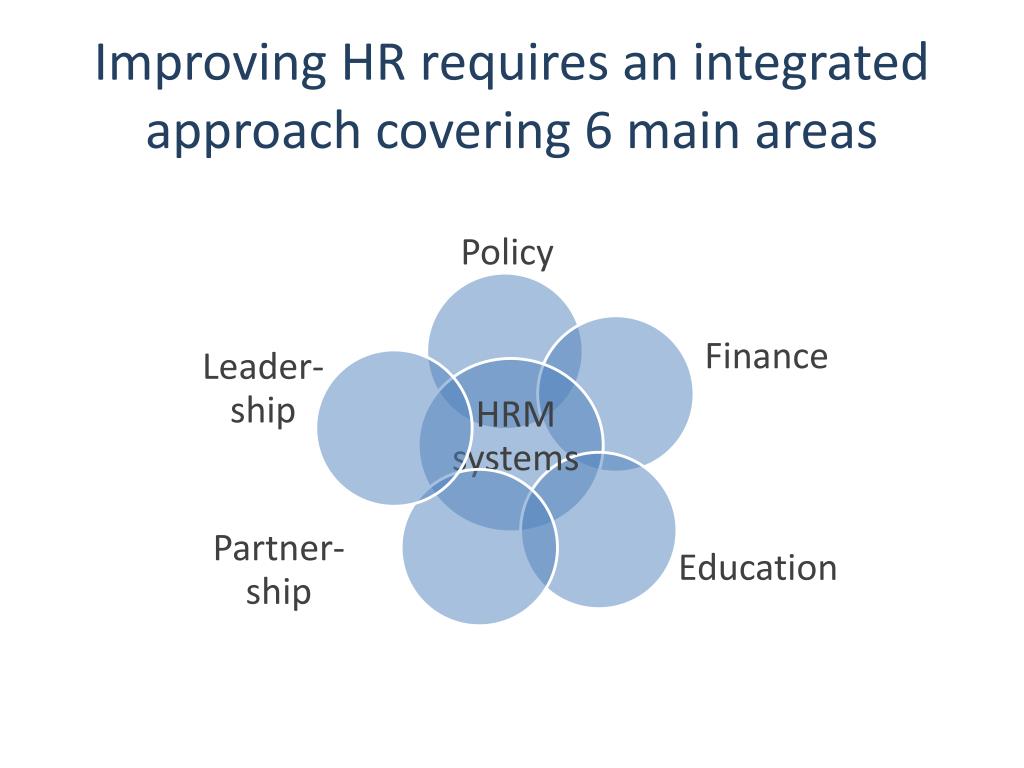 Improving HR requires an integrated approach covering 6 main areas

Policy

Finance

Leadership

HRM systems

Partnership

Education